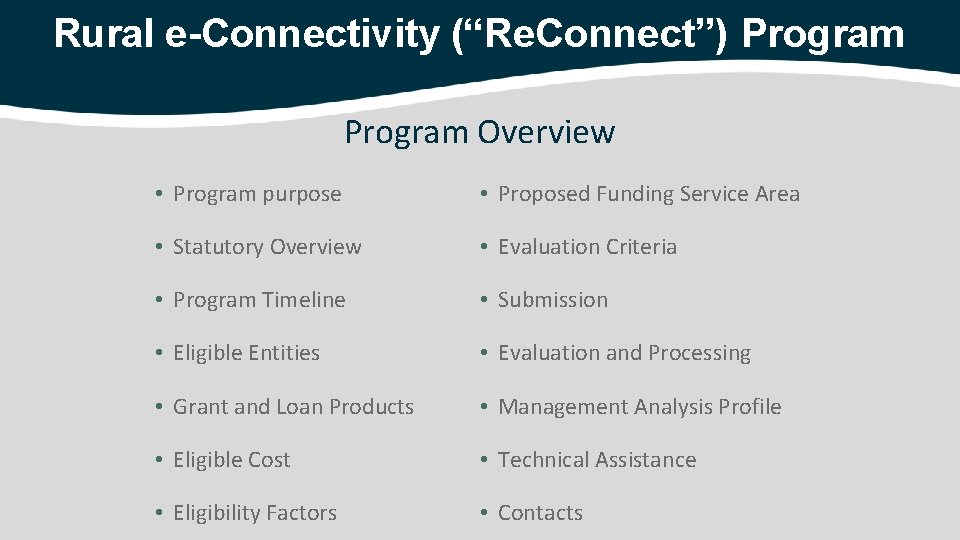 Rural e-Connectivity (“ReConnect”) Program

Program Overview

• Program purpose
• Statutory Overview
• Program Timeline
• Eligible Entities
• Grant and Loan Products
• Eligible Cost
• Eligibility Factors

• Proposed Funding Service Area
• Evaluation Criteria
• Submission
• Evaluation and Processing
• Management Analysis Profile
• Technical Assistance
• Contacts